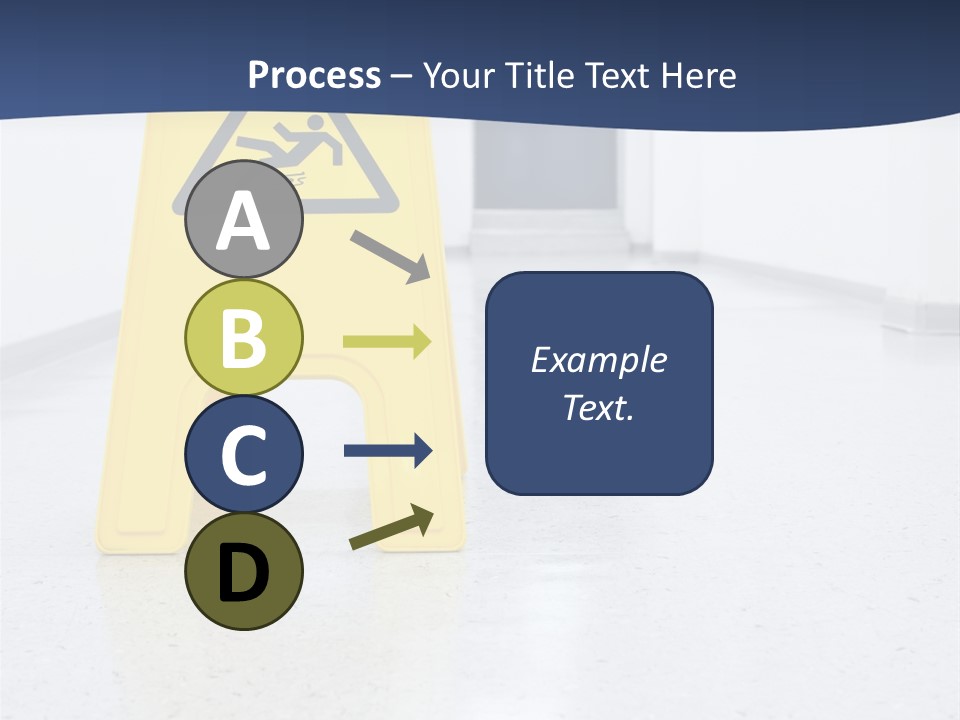 Process – Your Title Text Here

A

B

C

D

Example Text.